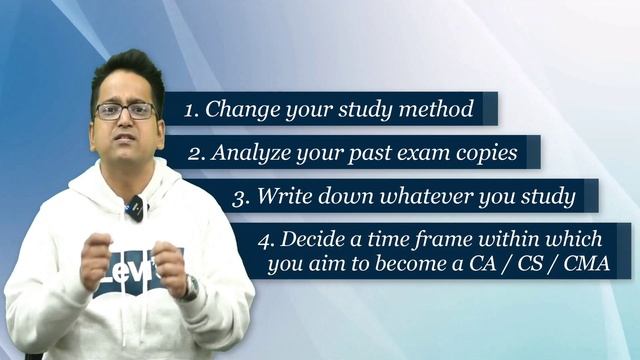 1. Change your study method

2. Analyze your past exam copies

3. Write down whatever you study

4. Decide a time frame within which you aim to become a CA / CS / CMA

Levi's